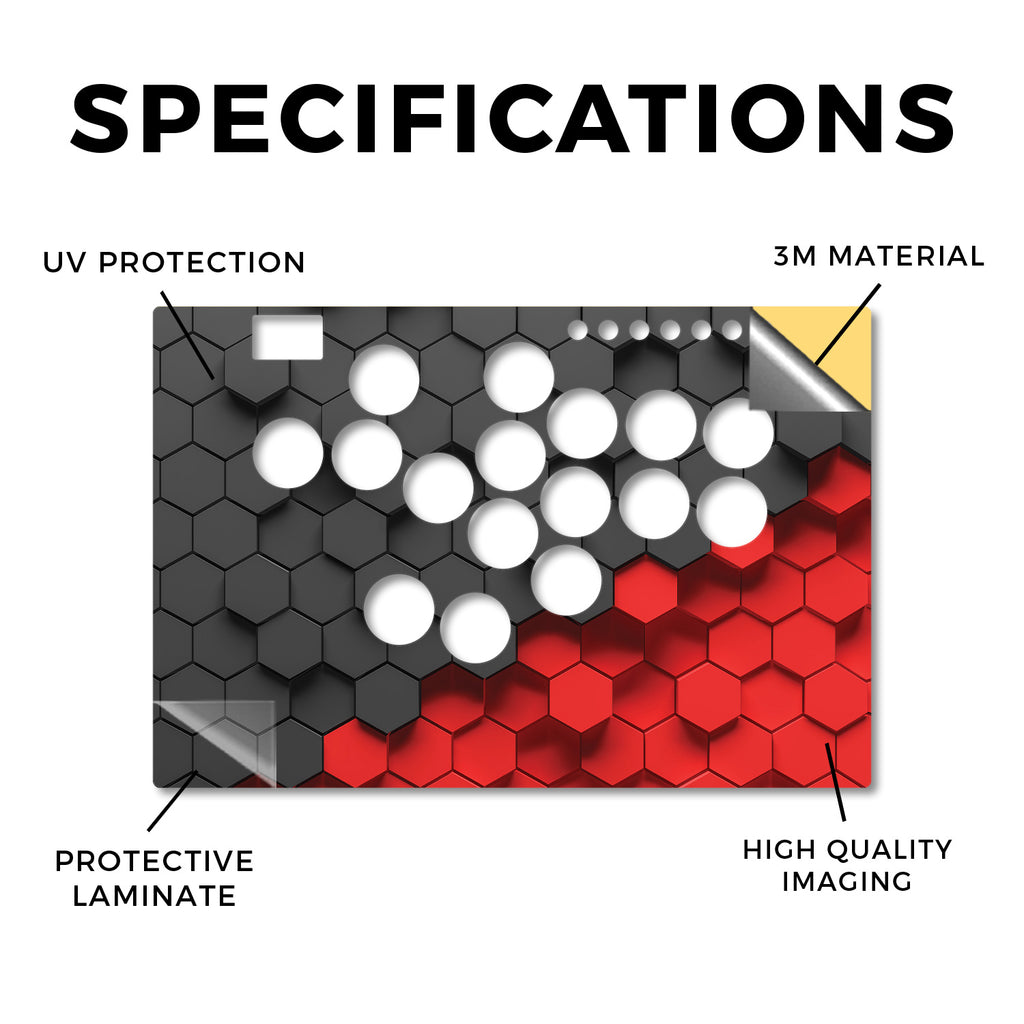 SPECIFICATIONS

UV PROTECTION

3M MATERIAL

PROTECTIVE LAMINATE

HIGH QUALITY IMAGING